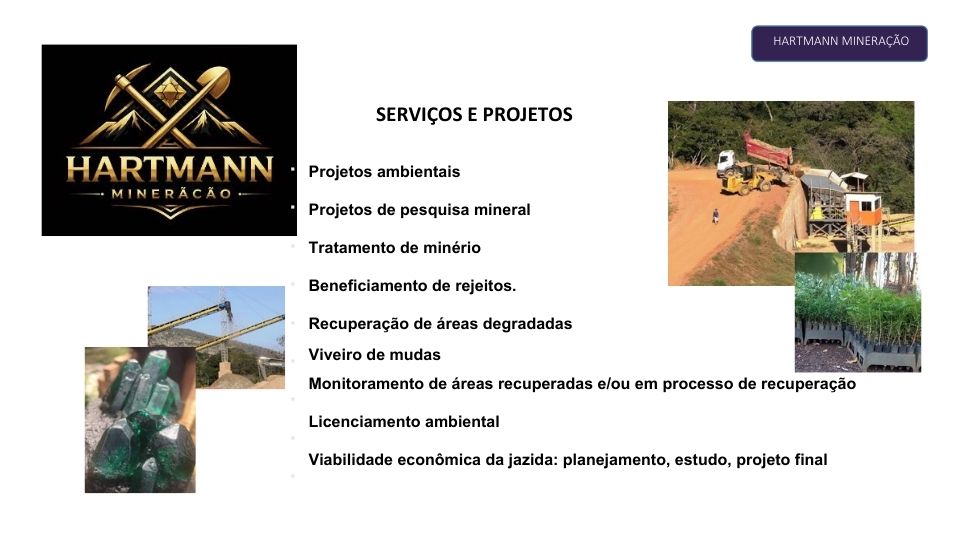 HARTMANN MINERAÇÃO

HARTMANN
MINERAÇÃO

SERVIÇOS E PROJETOS

Projetos ambientais

Projetos de pesquisa mineral

Tratamento de minério

Beneficiamento de rejeitos.

Recuperação de áreas degradadas

Viveiro de mudas

Monitoramento de áreas recuperadas e/ou em processo de recuperação

Licenciamento ambiental

Viabilidade econômica da jazida: planejamento, estudo, projeto final